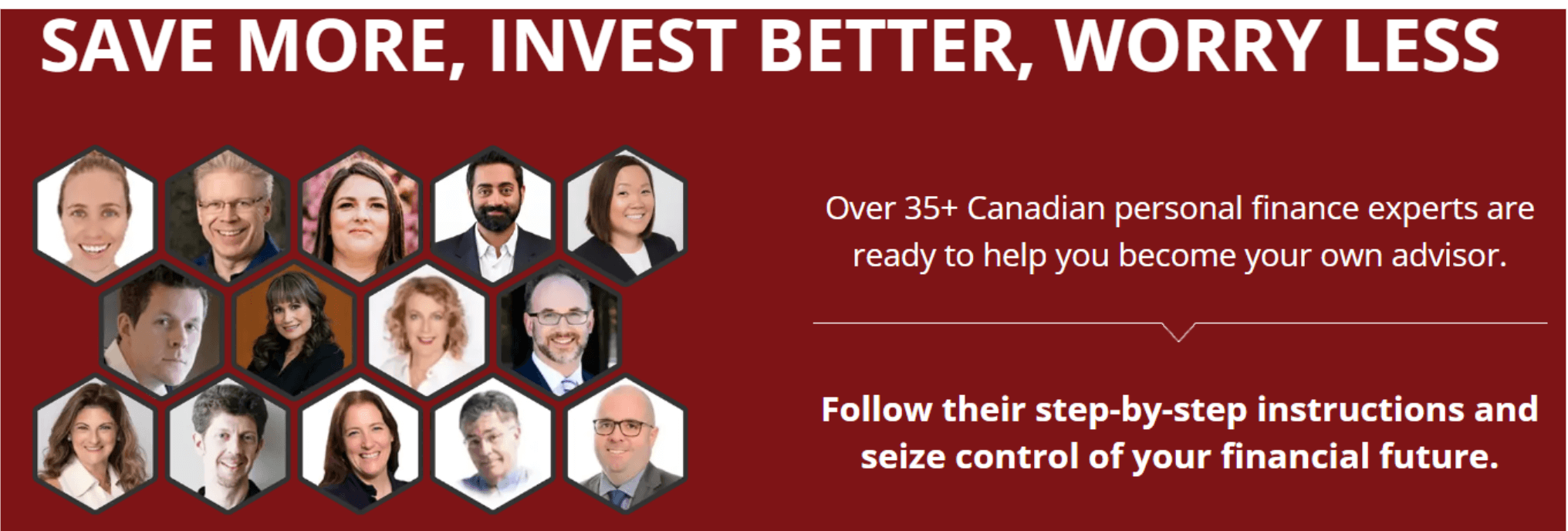 SAVE MORE, INVEST BETTER, WORRY LESS

Over 35+ Canadian personal finance experts are ready to help you become your own advisor.

Follow their step-by-step instructions and seize control of your financial future.